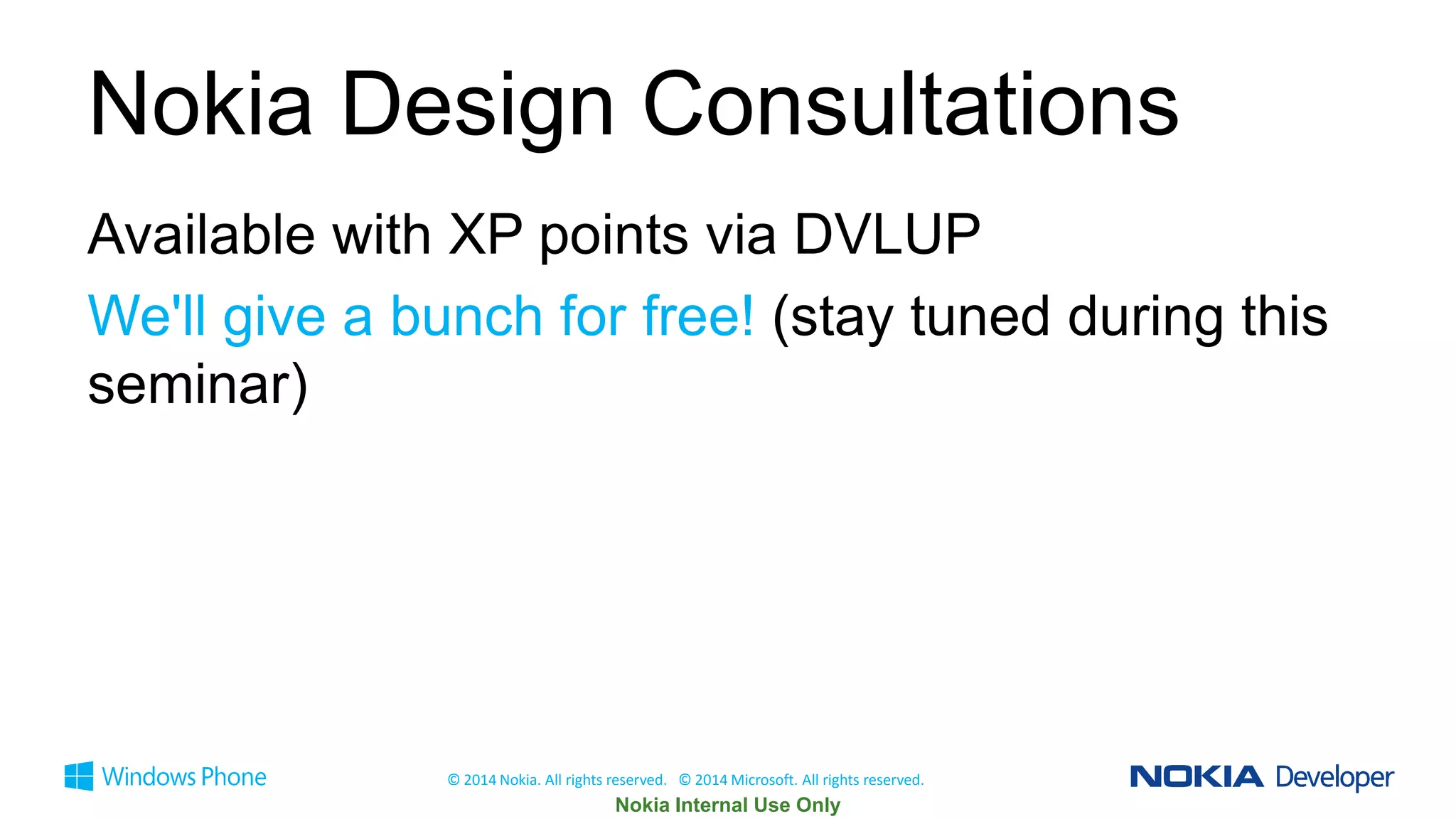 Nokia Design Consultations

Available with XP points via DVLUP

We'll give a bunch for free! (stay tuned during this seminar)

Windows Phone

© 2014 Nokia. All rights reserved. © 2014 Microsoft. All rights reserved.

Nokia Internal Use Only

NOKIA Developer